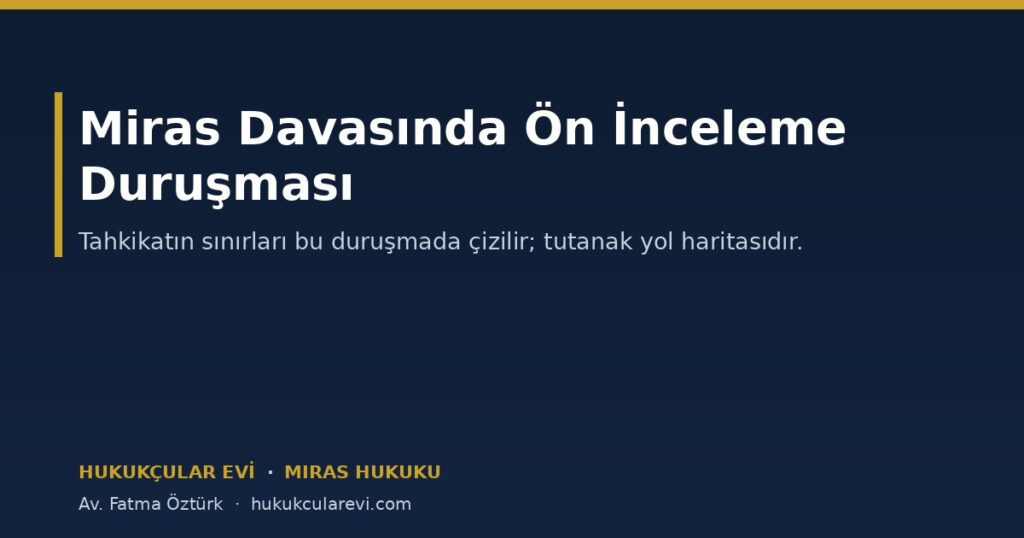 Miras Davasında Ön İnceleme Duruşması

Tahkikatın sınırları bu duruşmada çizilir; tutanak yol haritasıdır.

HUKUKÇULAR EVİ · MIRAS HUKUKU

Av. Fatma Öztürk · hukukcularevi.com